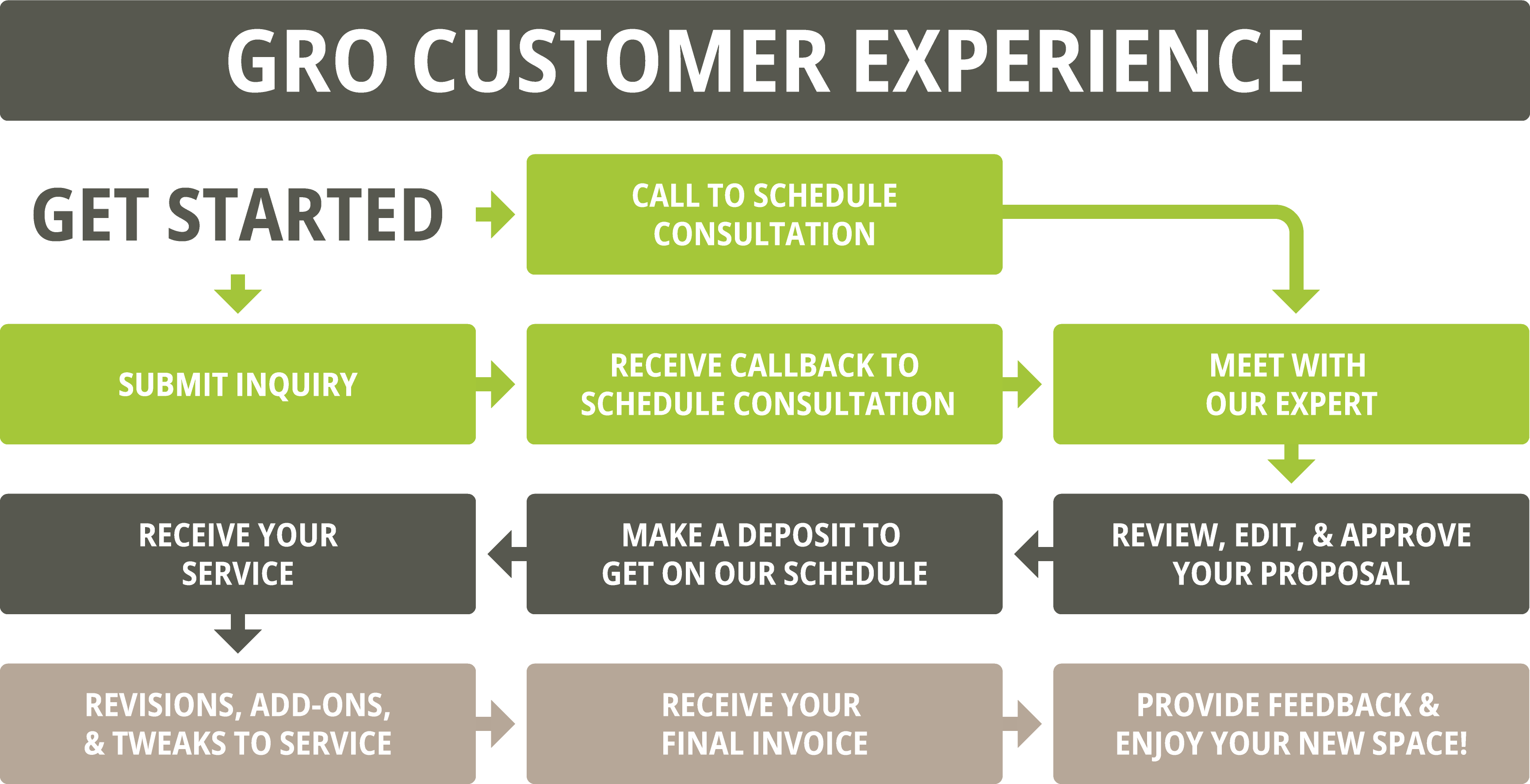 GRO CUSTOMER EXPERIENCE

GET STARTED

CALL TO SCHEDULE CONSULTATION

SUBMIT INQUIRY

RECEIVE CALLBACK TO SCHEDULE CONSULTATION

MEET WITH OUR EXPERT

REVIEW, EDIT, & APPROVE YOUR PROPOSAL

MAKE A DEPOSIT TO GET ON OUR SCHEDULE

RECEIVE YOUR SERVICE

REVISIONS, ADD-ONS, & TWEAKS TO SERVICE

RECEIVE YOUR FINAL INVOICE

PROVIDE FEEDBACK & ENJOY YOUR NEW SPACE!